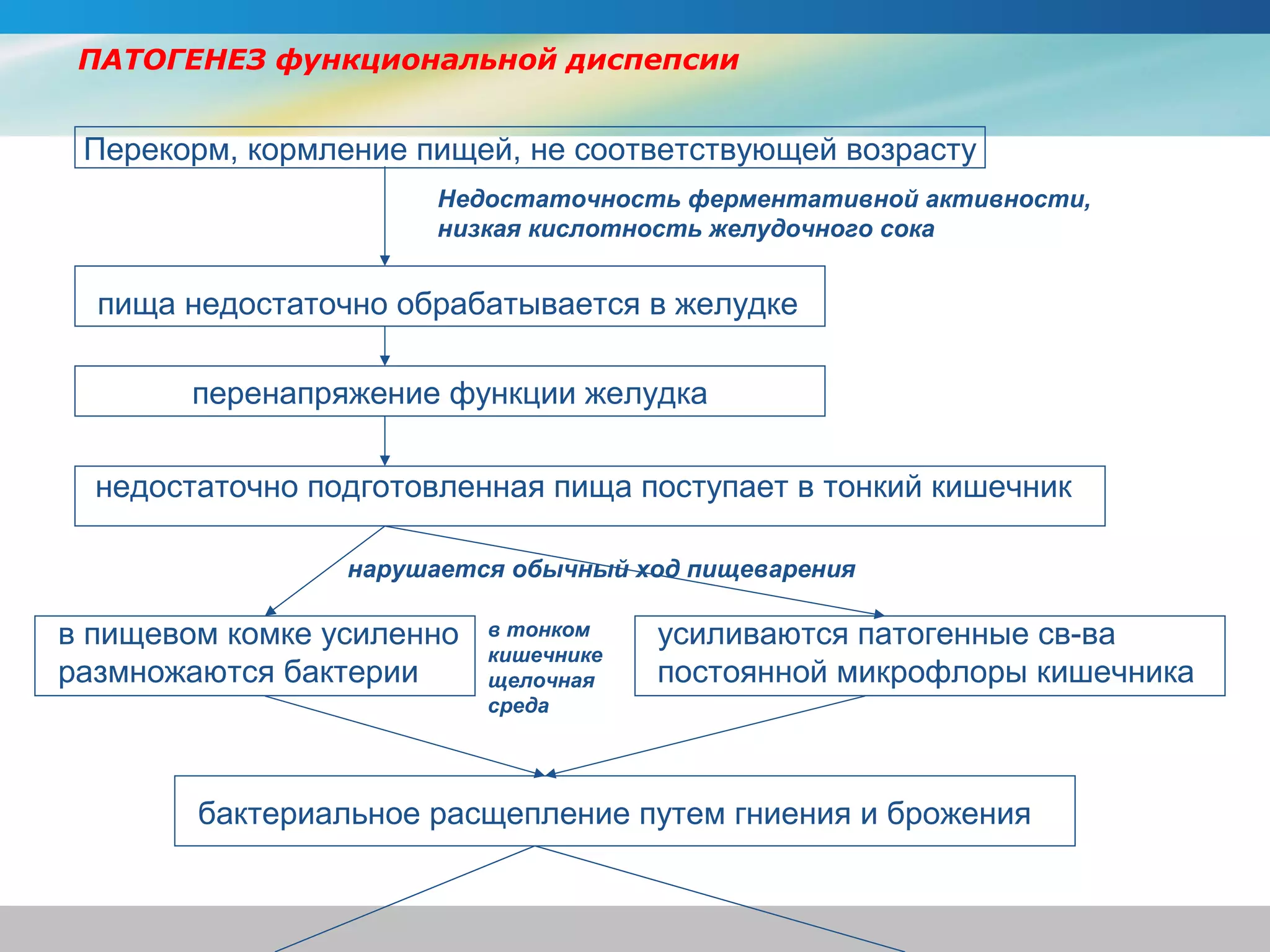 ПАТОГЕНЕЗ функциональной диспепсии

Перекорм, кормление пищей, не соответствующей возрасту

Недостаточность ферментативной активности, низкая кислотность желудочного сока

пища недостаточно обрабатывается в желудке

перенапряжение функции желудка

недостаточно подготовленная пища поступает в тонкий кишечник

нарушается обычный ход пищеварения

в пищевом комке усиленно размножаются бактерии

в тонком кишечнике щелочная среда

усиливаются патогенные св-ва постоянной микрофлоры кишечника

бактериальное расщепление путем гниения и брожения